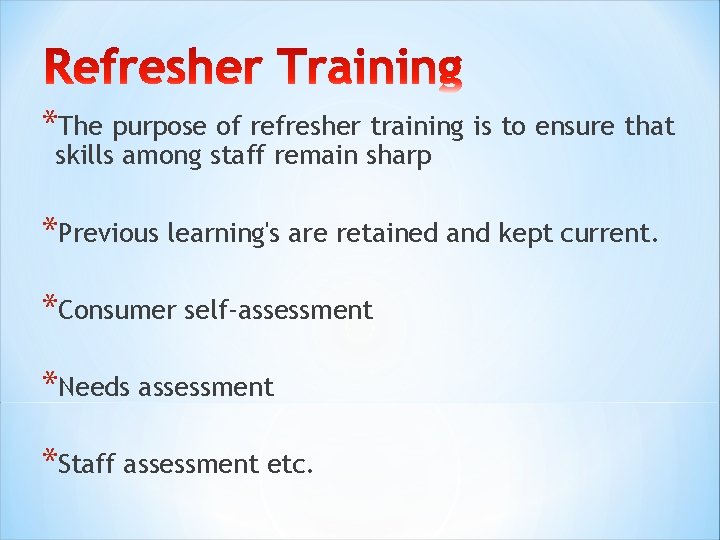 Refresher Training

*The purpose of refresher training is to ensure that skills among staff remain sharp

*Previous learning's are retained and kept current.

*Consumer self-assessment

*Needs assessment

*Staff assessment etc.